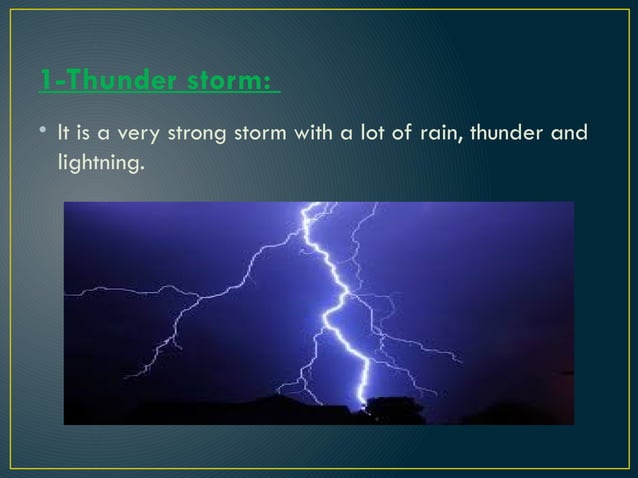 1-Thunder storm:

• It is a very strong storm with a lot of rain, thunder and lightning.